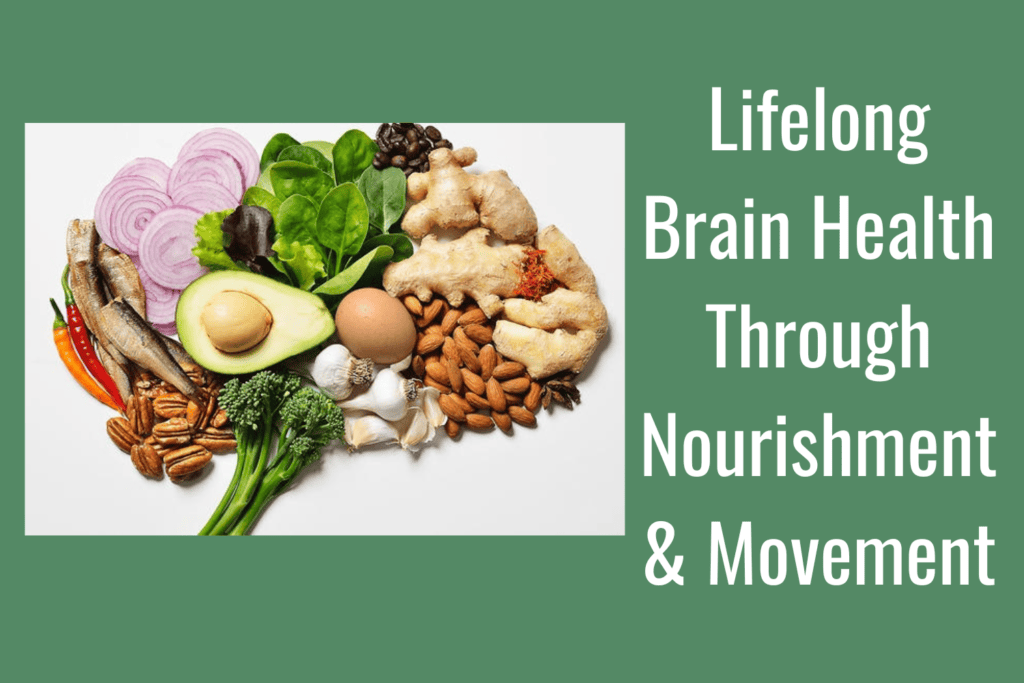 Lifelong
Brain Health
Through
Nourishment
& Movement